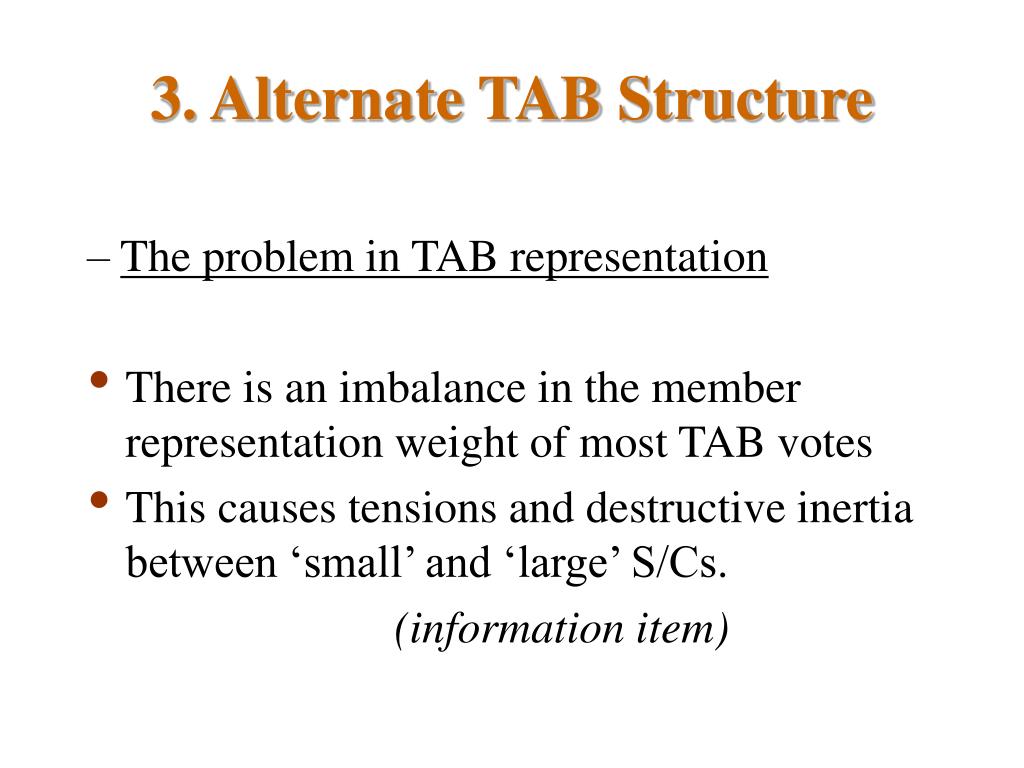 3. Alternate TAB Structure

– The problem in TAB representation

• There is an imbalance in the member representation weight of most TAB votes
• This causes tensions and destructive inertia between ‘small’ and ‘large’ S/Cs.

(information item)